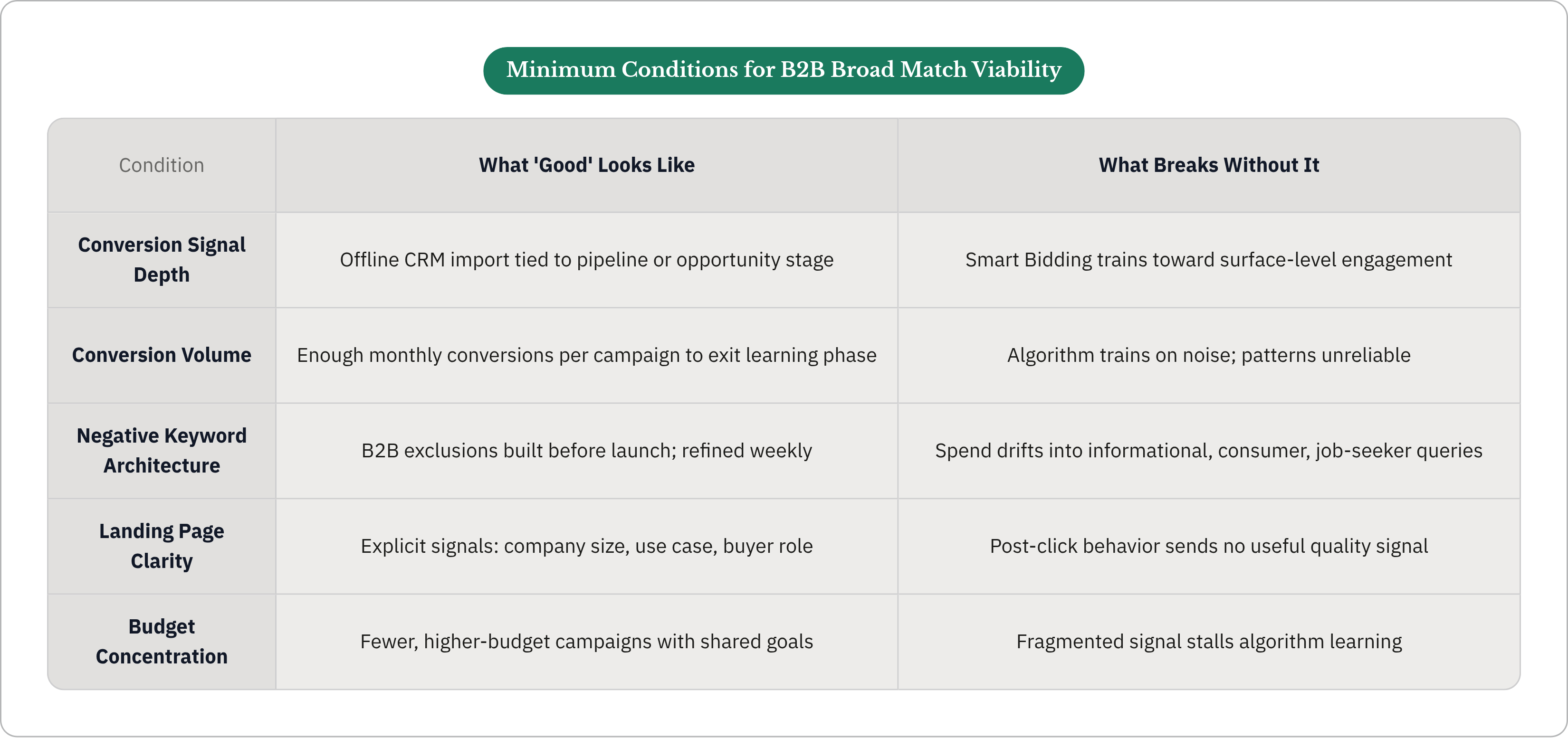 Minimum Conditions for B2B Broad Match Viability

| Condition | What 'Good' Looks Like | What Breaks Without It |
|---|---|---|
| Conversion Signal Depth | Offline CRM import tied to pipeline or opportunity stage | Smart Bidding trains toward surface-level engagement |
| Conversion Volume | Enough monthly conversions per campaign to exit learning phase | Algorithm trains on noise; patterns unreliable |
| Negative Keyword Architecture | B2B exclusions built before launch; refined weekly | Spend drifts into informational, consumer, job-seeker queries |
| Landing Page Clarity | Explicit signals: company size, use case, buyer role | Post-click behavior sends no useful quality signal |
| Budget Concentration | Fewer, higher-budget campaigns with shared goals | Fragmented signal stalls algorithm learning |